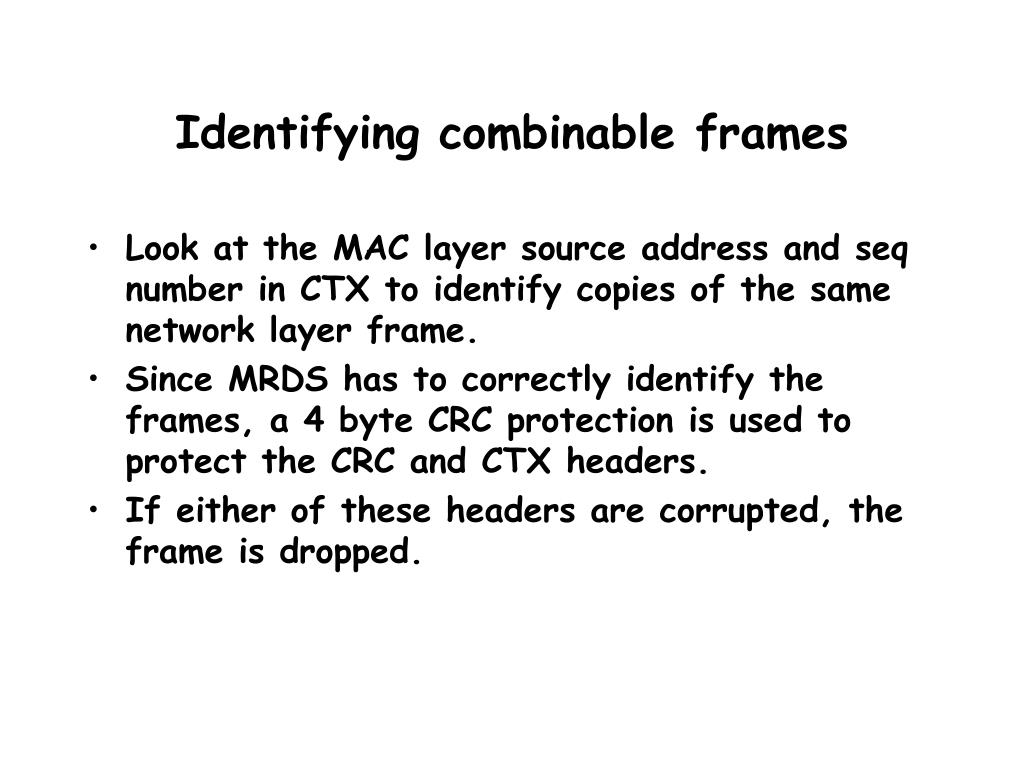 Identifying combinable frames

• Look at the MAC layer source address and seq number in CTX to identify copies of the same network layer frame.

• Since MRDS has to correctly identify the frames, a 4 byte CRC protection is used to protect the CRC and CTX headers.

• If either of these headers are corrupted, the frame is dropped.